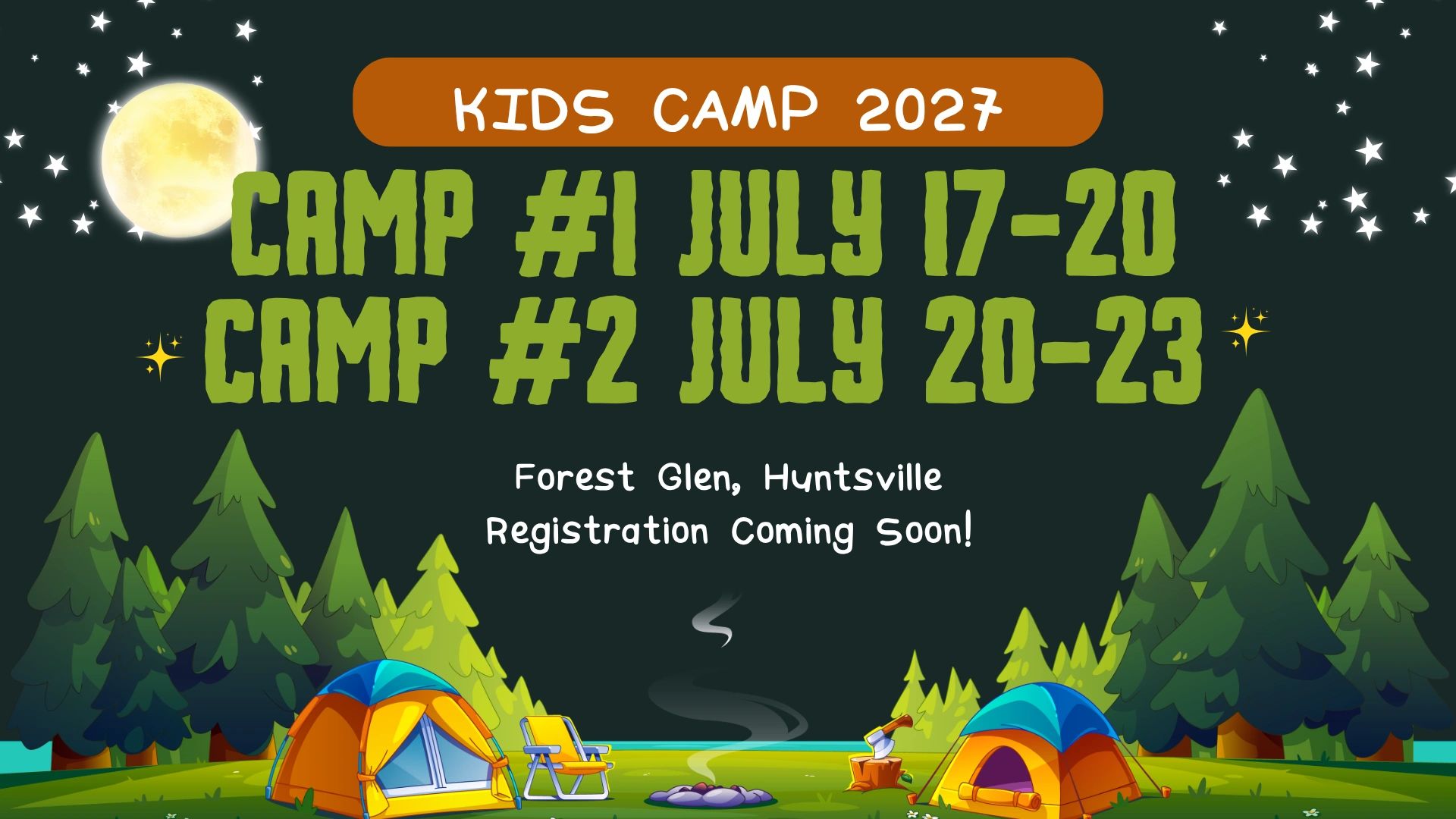 KIDS CAMP 2027

CAMP #1 JULY 17-20
CAMP #2 JULY 20-23

Forest Glen, Huntsville
Registration Coming Soon!